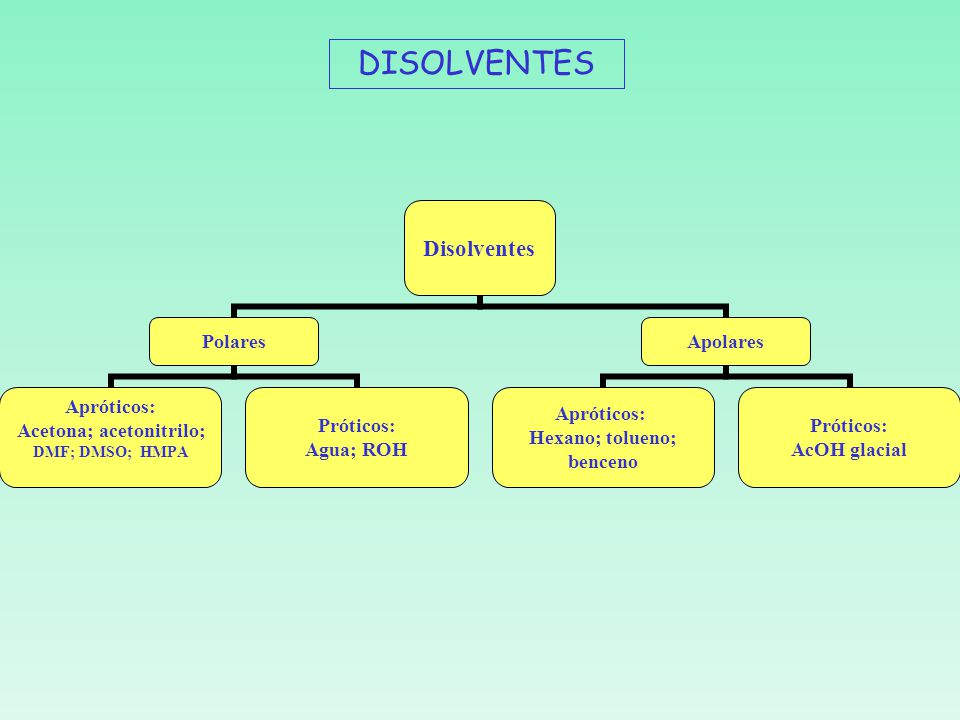 DISOLVENTES

Disolventes

Polares

Apolares

Apróticos:
Acetona; acetonitrilo;
DMF; DMSO; HMPA

Próticos:
Agua; ROH

Apróticos:
Hexano; tolueno;
benceno

Próticos:
AcOH glacial